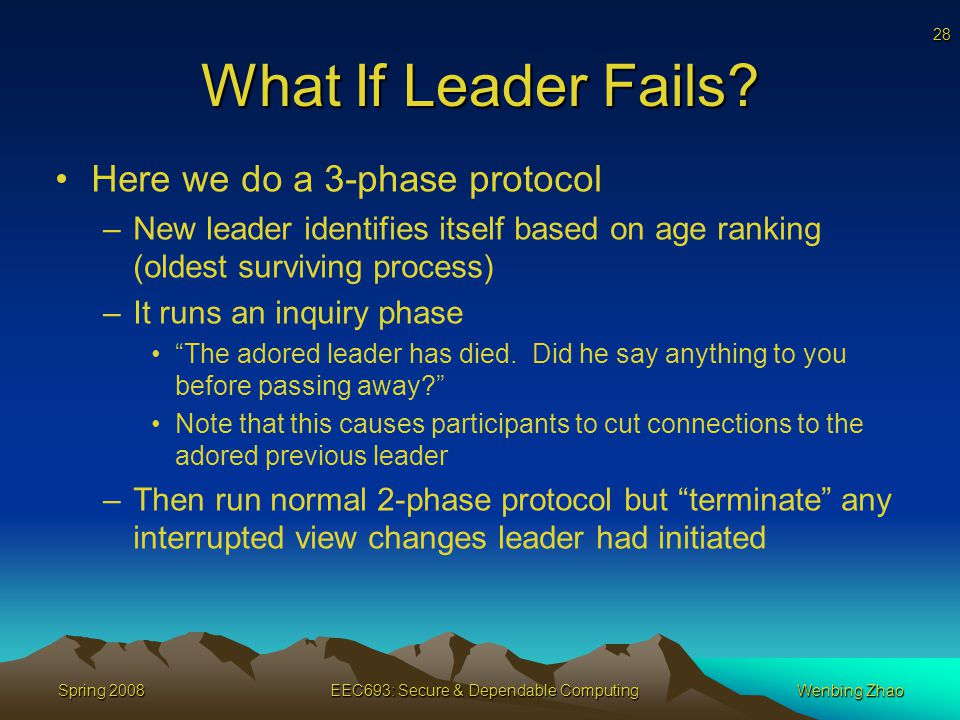 28

What If Leader Fails?

• Here we do a 3-phase protocol
– New leader identifies itself based on age ranking (oldest surviving process)
– It runs an inquiry phase
• “The adored leader has died. Did he say anything to you before passing away?”
• Note that this causes participants to cut connections to the adored previous leader
– Then run normal 2-phase protocol but “terminate” any interrupted view changes leader had initiated

Spring 2008
EEC693: Secure & Dependable Computing
Wenbing Zhao